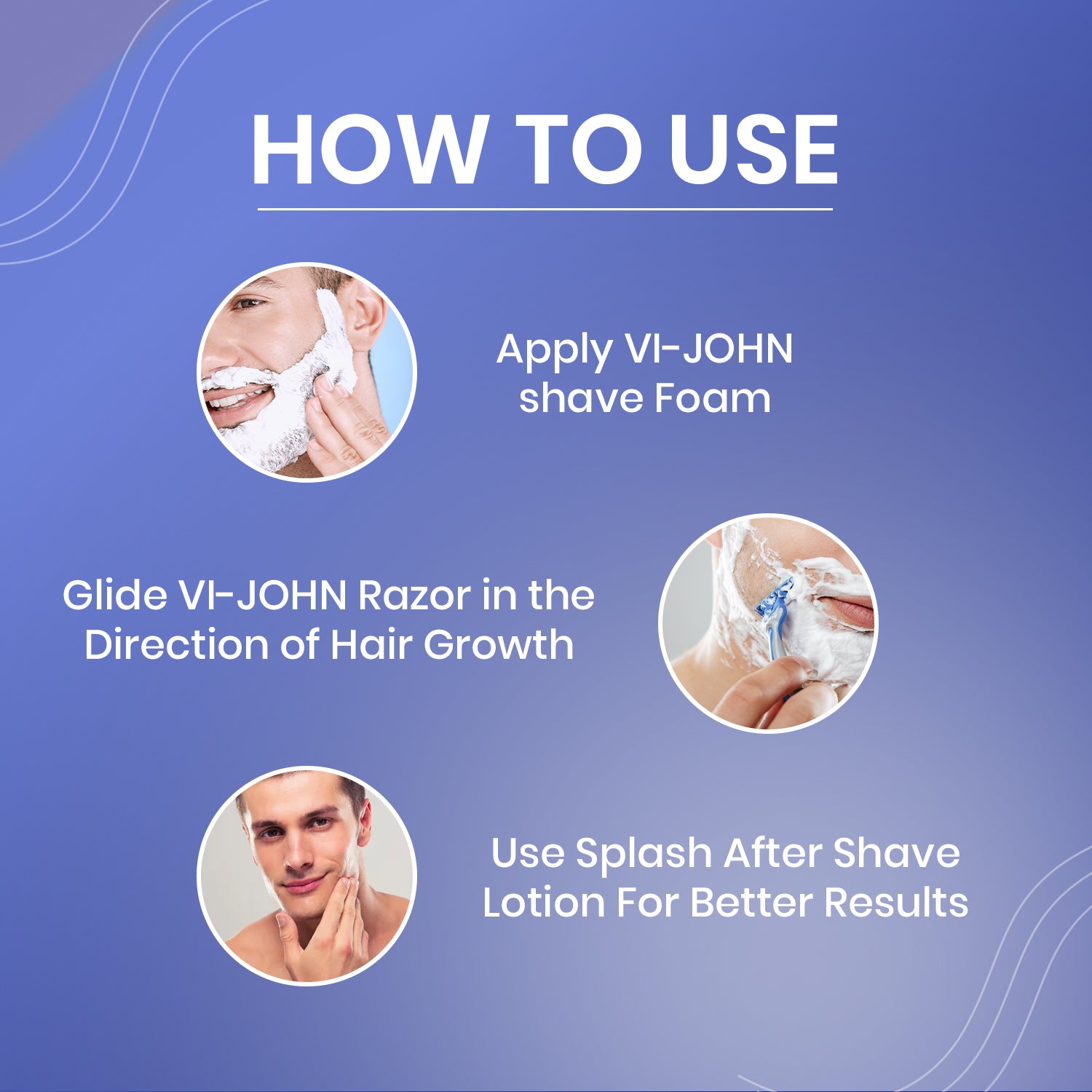 HOW TO USE

Apply VI-JOHN shave Foam

Glide VI-JOHN Razor in the Direction of Hair Growth

Use Splash After Shave Lotion For Better Results